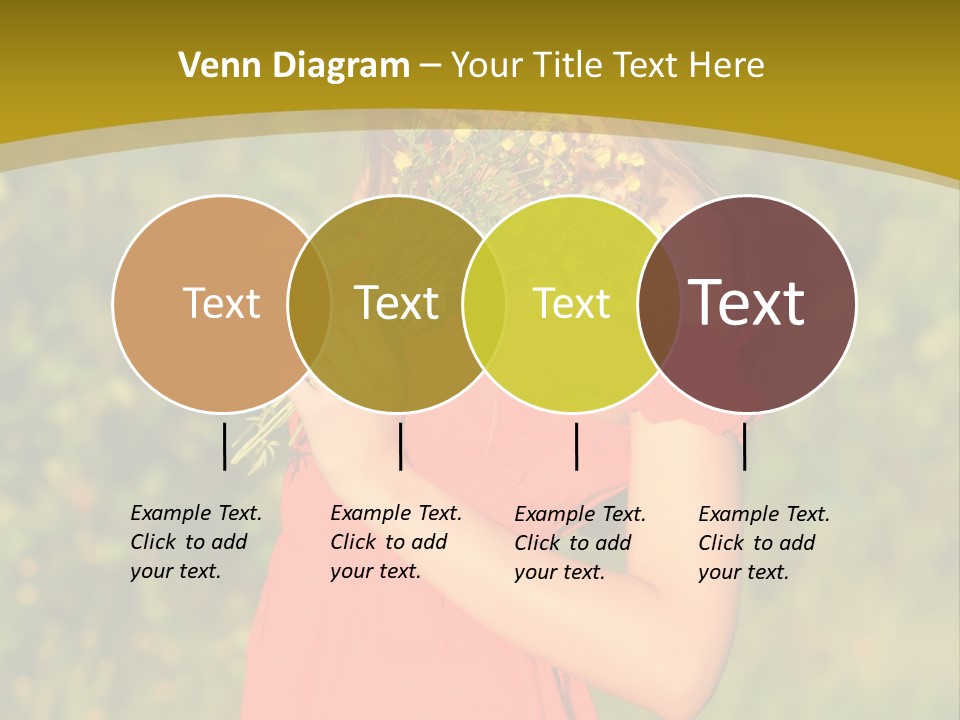 Venn Diagram – Your Title Text Here

Text

Text

Text

Text

Example Text. Click to add your text.

Example Text. Click to add your text.

Example Text. Click to add your text.

Example Text. Click to add your text.